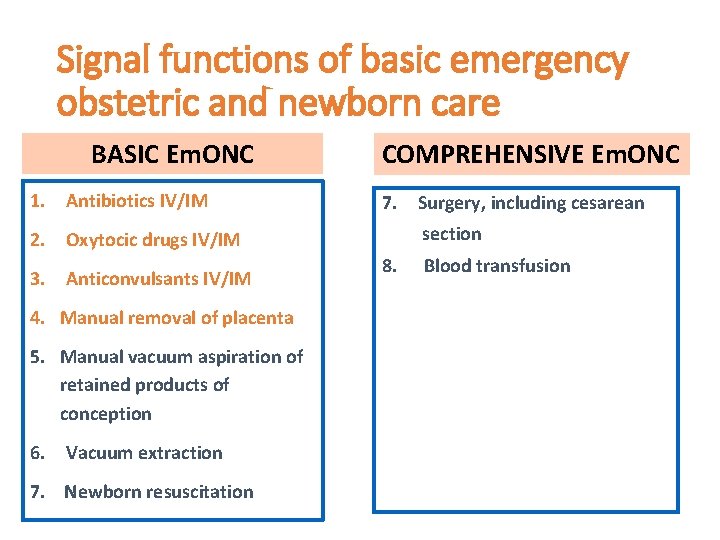 Signal functions of basic emergency obstetric and newborn care

BASIC EmONC

1. Antibiotics IV/IM
2. Oxytocic drugs IV/IM
3. Anticonvulsants IV/IM
4. Manual removal of placenta
5. Manual vacuum aspiration of retained products of conception
6. Vacuum extraction
7. Newborn resuscitation

COMPREHENSIVE EmONC

7. Surgery, including cesarean section
8. Blood transfusion